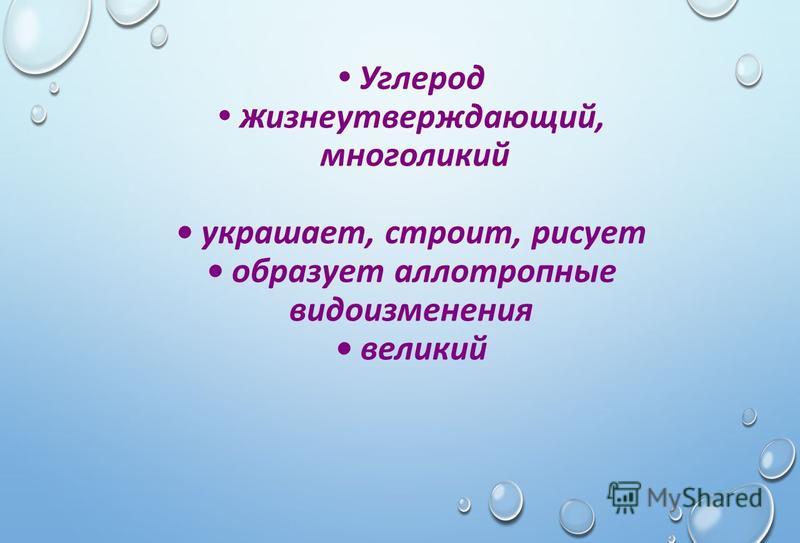 • Углерод
• жизнеутверждающий, многоликий

• украшает, строит, рисует
• образует аллотропные видоизменения
• великий

MyShared